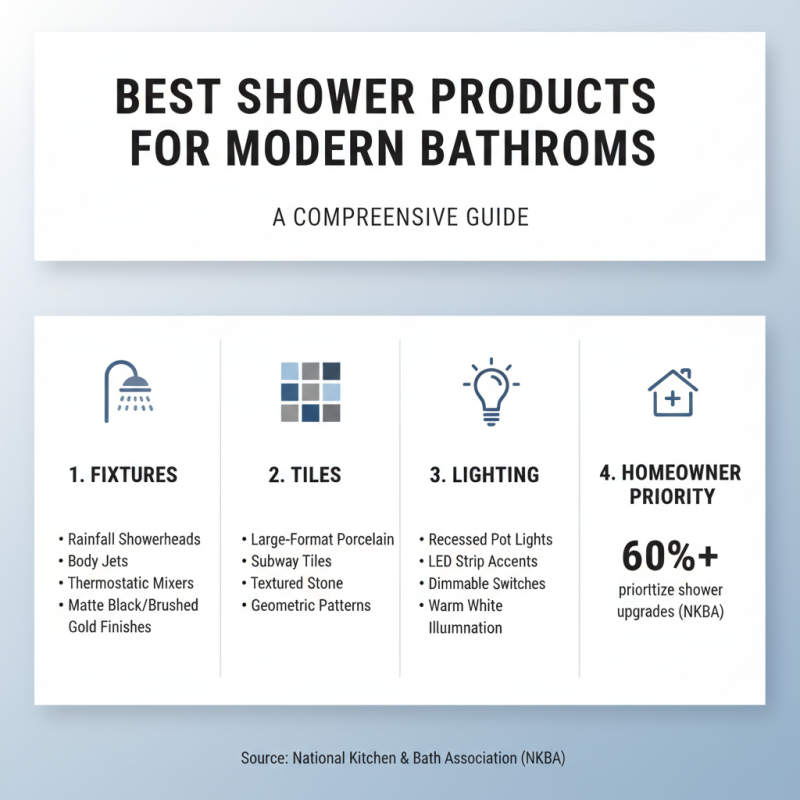 BEST SHOWER PRODUCTS FOR MODERN BATHROMS

A COMPREENSIVE GUIDE

1. FIXTURES

• Rainfall Showerheads
• Body Jets
• Thermostatic Mixers
• Matte Black/Brushed Gold Finishes

2. TILES

• Large-Format Porcelain
• Subway Tiles
• Textured Stone
• Geometric Patterns

3. LIGHTING

• Recessed Pot Lights
• LED Strip Accents
• Dimmable Switches
• Warm White Illumnation

4. HOMEOWNER PRIORITY

60%+
priorttize shower upgrades (NKBA)

Source: National Kitchen & Bath Association (NKBA)